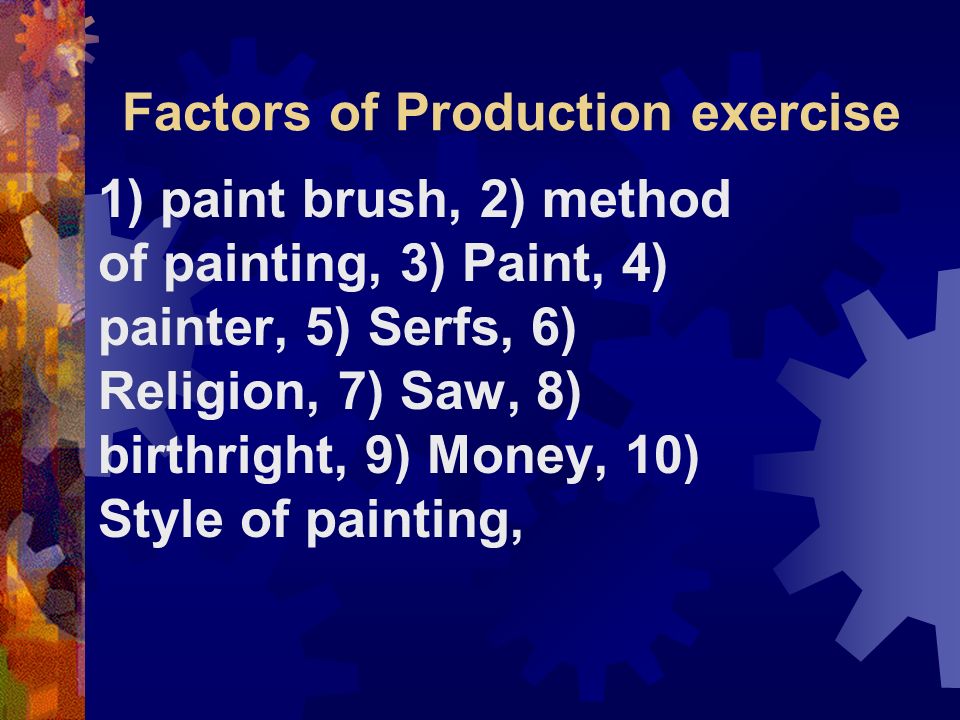 Factors of Production exercise

1) paint brush, 2) method of painting, 3) Paint, 4) painter, 5) Serfs, 6) Religion, 7) Saw, 8) birthright, 9) Money, 10) Style of painting,